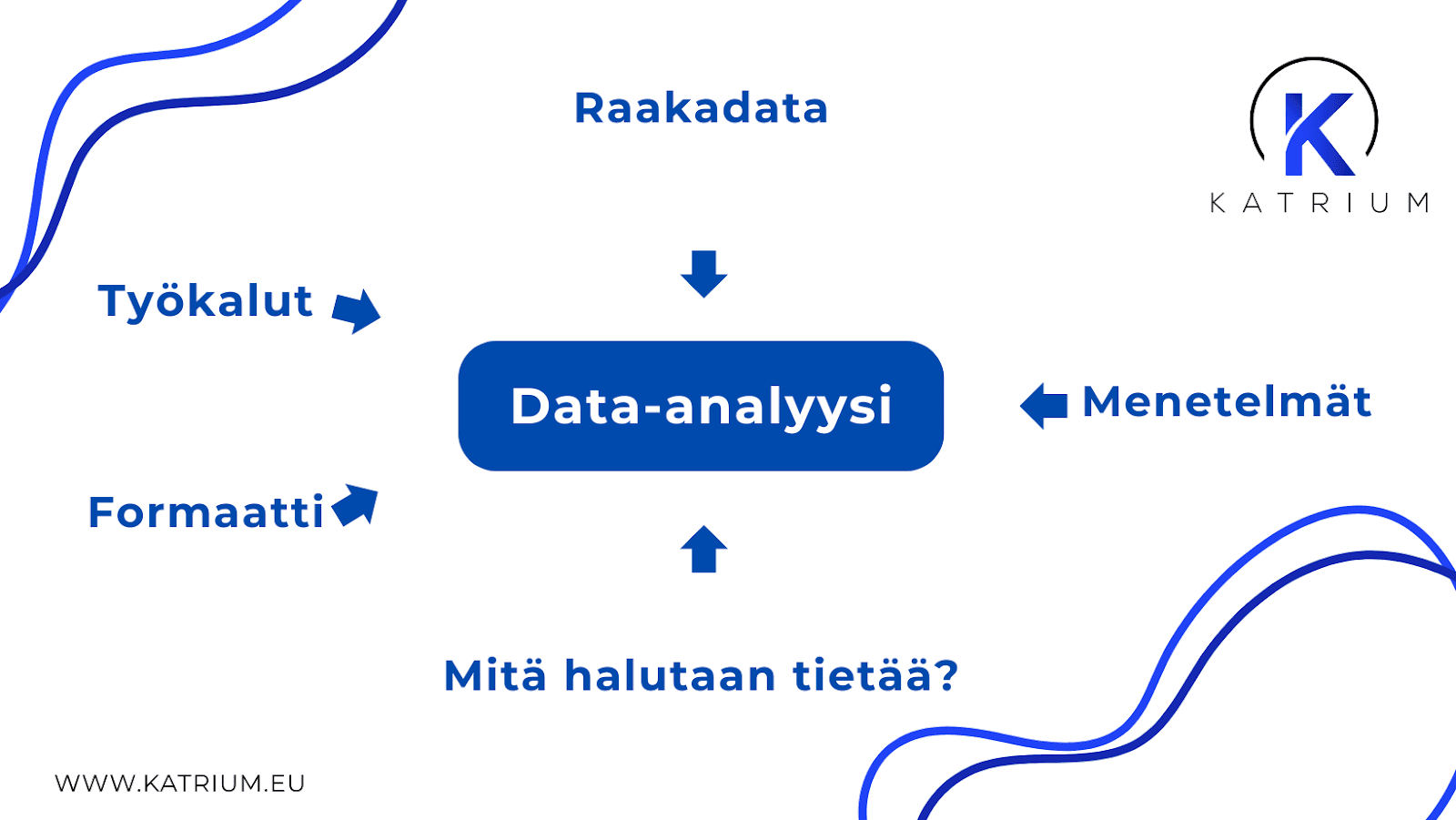 Raakadata

K
KATRIUM

Työkalut

Data-analyysi

Menetelmät

Formaatti

Mitä halutaan tietää?

WWW.KATRIUM.EU